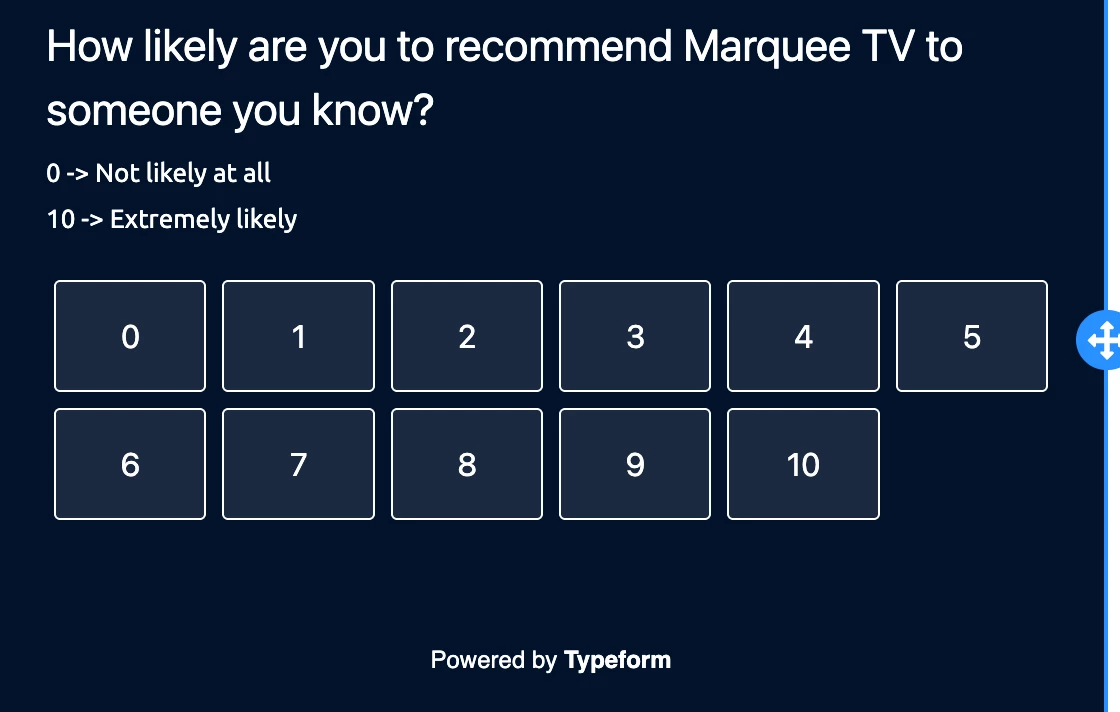 How likely are you to recommend Marquee TV to someone you know?

0 -> Not likely at all

10 -> Extremely likely

0 1 2 3 4 5
6 7 8 9 10

Powered by Typeform